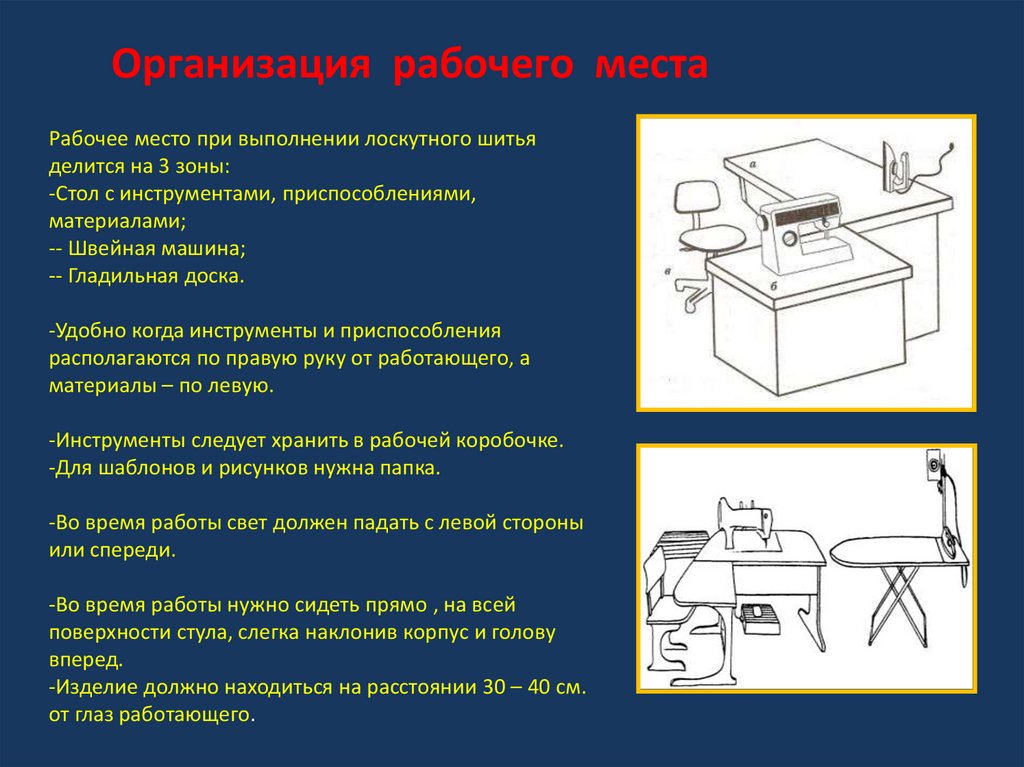 Организация рабочего места

Рабочее место при выполнении лоскутного шитья делится на 3 зоны:
-Стол с инструментами, приспособлениями, материалами;
-- Швейная машина;
-- Гладильная доска.

-Удобно когда инструменты и приспособления располагаются по правую руку от работающего, а материалы – по левую.

-Инструменты следует хранить в рабочей коробочке.
-Для шаблонов и рисунков нужна папка.

-Во время работы свет должен падать с левой стороны или спереди.

-Во время работы нужно сидеть прямо , на всей поверхности стула, слегка наклонив корпус и голову вперед.
-Изделие должно находиться на расстоянии 30 – 40 см. от глаз работающего.

а
б
в